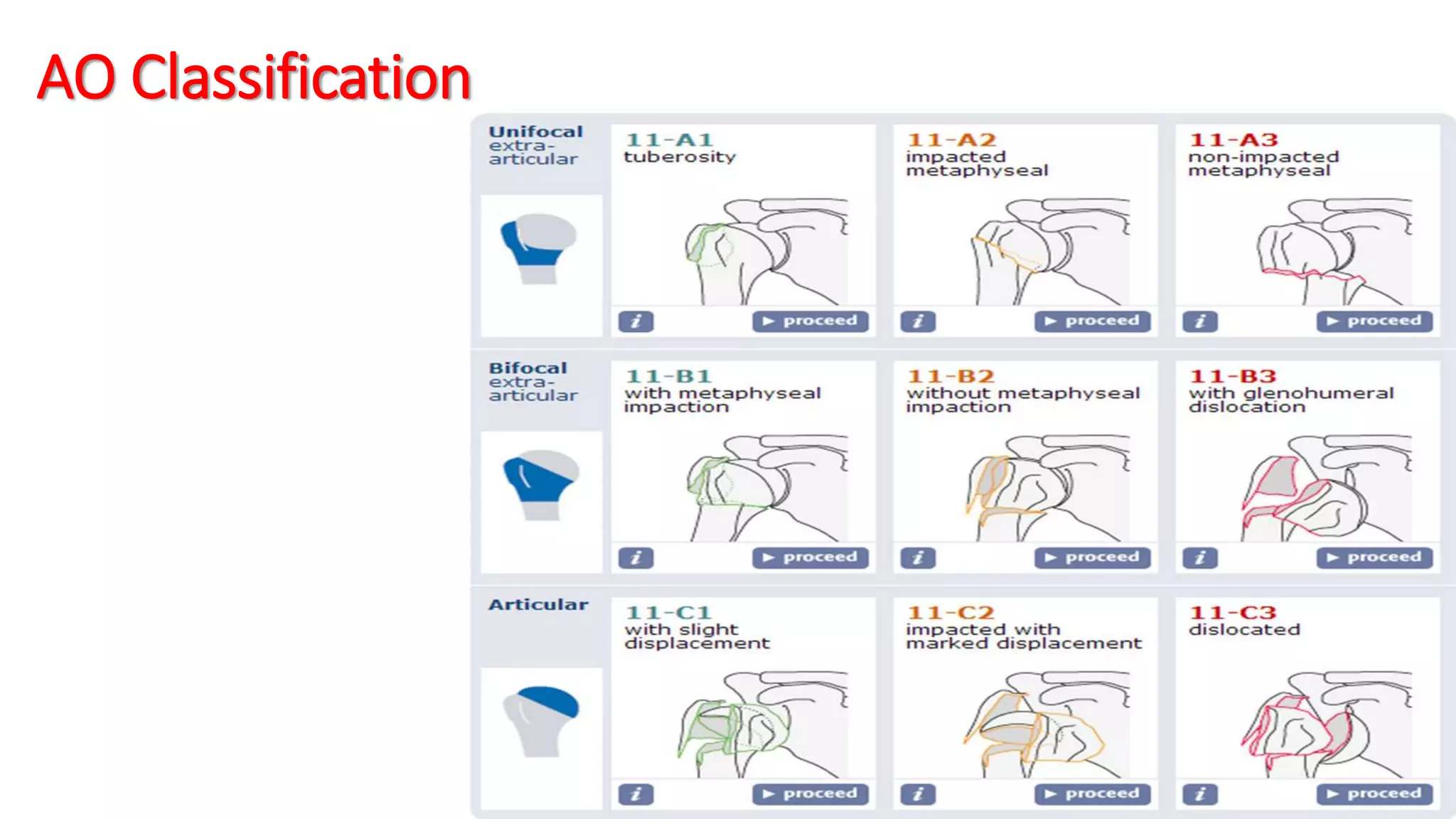 AO Classification

Unifocal extra-articular

11-A1
tuberosity
i ▶ proceed

11-A2
impacted metaphyseal
i ▶ proceed

11-A3
non-impacted metaphyseal
i ▶ proceed

Bifocal extra-articular

11-B1
with metaphyseal impaction
i ▶ proceed

11-B2
without metaphyseal impaction
i ▶ proceed

11-B3
with glenohumeral dislocation
i ▶ proceed

Articular

11-C1
with slight displacement
i ▶ proceed

11-C2
impacted with marked displacement
i ▶ proceed

11-C3
dislocated
i ▶ proceed